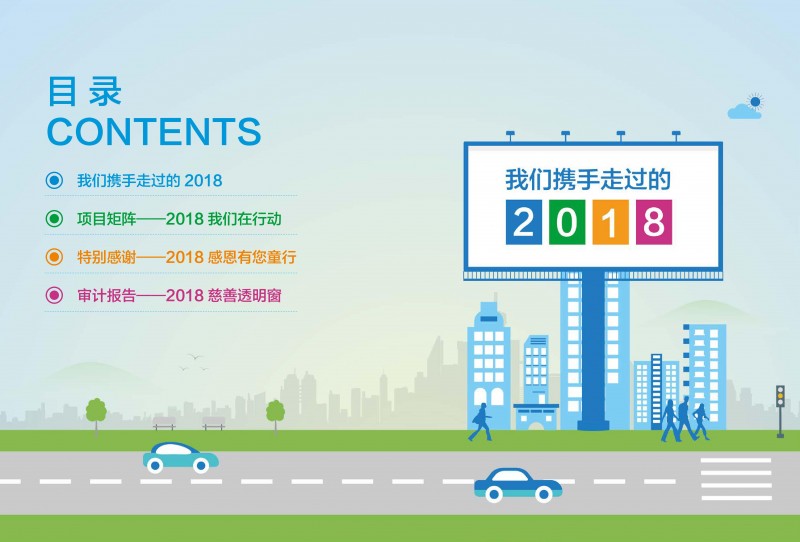 目录
CONTENTS

我们携手走过的 2018

项目矩阵——2018 我们在行动

特别感谢——2018 感恩有您童行

审计报告——2018 慈善透明窗

我们携手走过的
2018